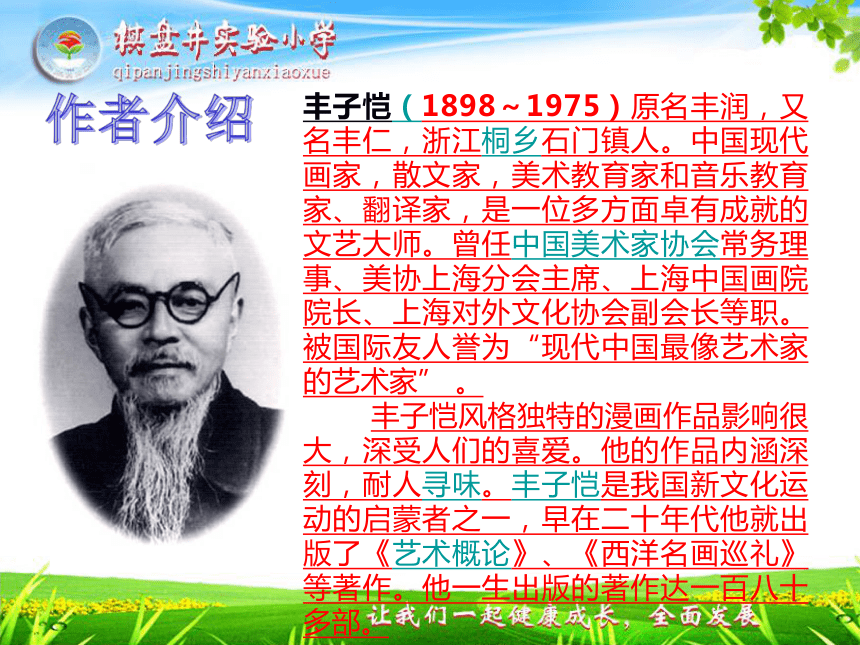 棋盘井实验小学
qipanjingshiyanxiaoxue

作者介绍

丰子恺（1898～1975）原名丰润，又名丰仁，浙江桐乡石门镇人。中国现代画家，散文家，美术教育家和音乐教育家、翻译家，是一位多方面卓有成就的文艺大师。曾任中国美术家协会常务理事、美协上海分会主席、上海中国画院院长、上海对外文化协会副会长等职。被国际友人誉为“现代中国最像艺术家的艺术家”。

丰子恺风格独特的漫画作品影响很大，深受人们的喜爱。他的作品内涵深刻，耐人寻味。丰子恺是我国新文化运动的启蒙者之一，早在二十年代他就出版了《艺术概论》、《西洋名画巡礼》等著作。他一生出版的著作达一百八十多部。

让我们一起健康成长，全面发展